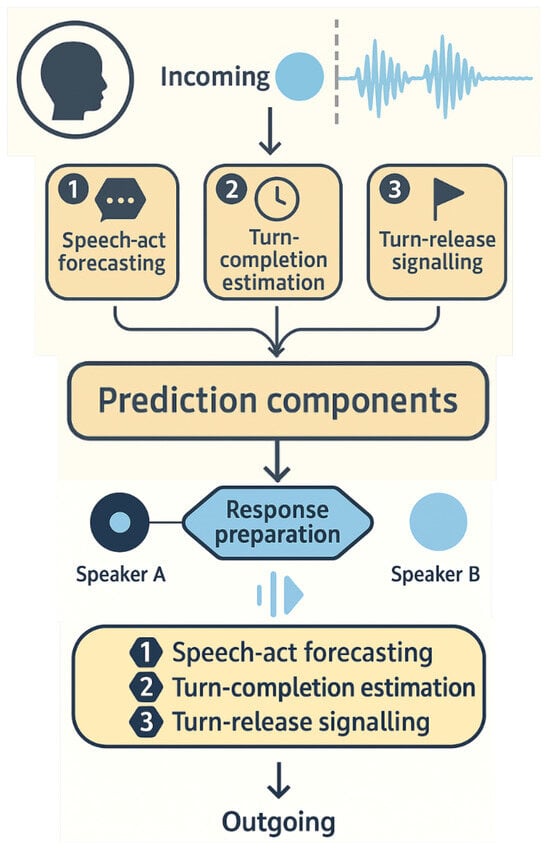 Incoming

1 Speech-act forecasting

2 Turn-completion estimation

3 Turn-release signalling

Prediction components

Response preparation

Speaker A

Speaker B

1 Speech-act forecasting
2 Turn-completion estimation
3 Turn-release signalling

Outgoing